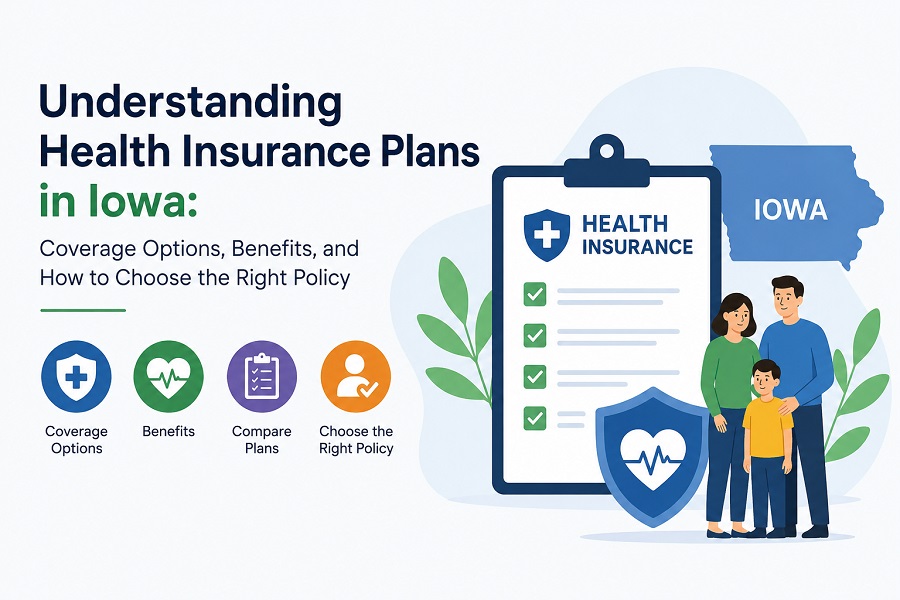 Understanding Health Insurance Plans in Iowa:

Coverage Options, Benefits, and How to Choose the Right Policy

Coverage Options

Benefits

Compare Plans

Choose the Right Policy

HEALTH INSURANCE

IOWA